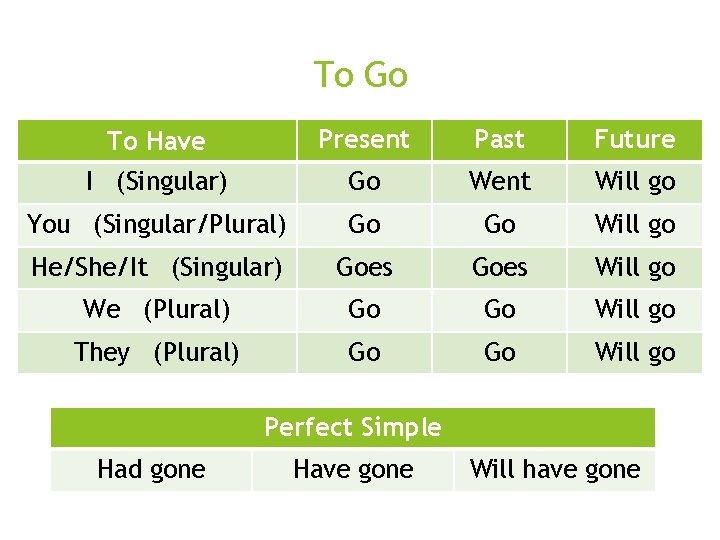 To Go

| To Have | Present | Past | Future |
|---|---|---|---|
| I (Singular) | Go | Went | Will go |
| You (Singular/Plural) | Go | Go | Will go |
| He/She/It (Singular) | Goes | Goes | Will go |
| We (Plural) | Go | Go | Will go |
| They (Plural) | Go | Go | Will go |

| Perfect Simple | | |
|---|---|---|
| Had gone | Have gone | Will have gone |